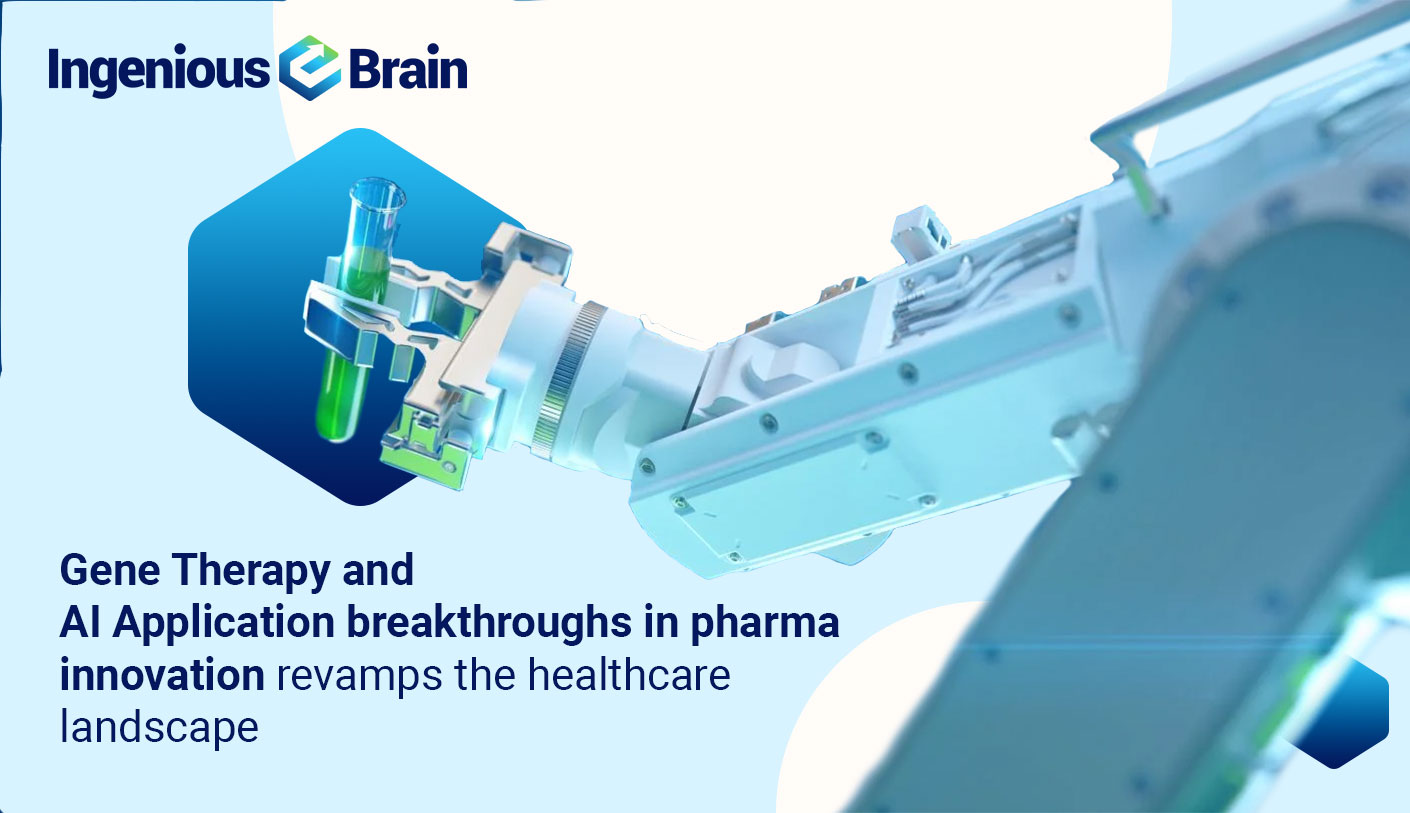 Ingenious e Brain

Gene Therapy and AI Application breakthroughs in pharma innovation revamps the healthcare landscape